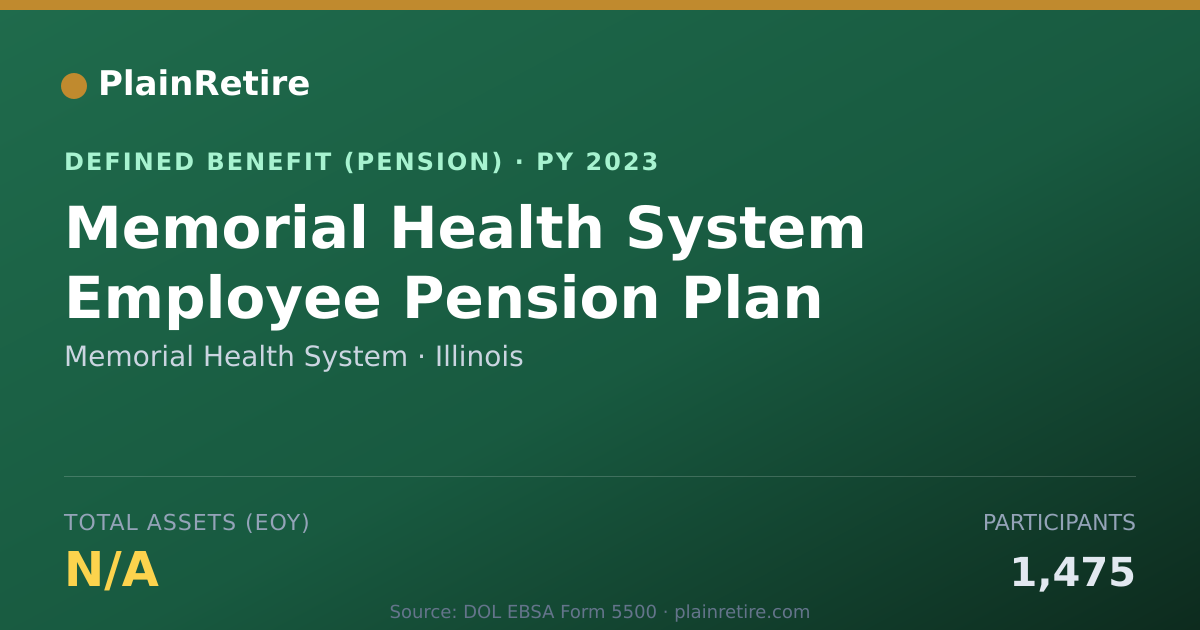 PlainRetire

DEFINED BENEFIT (PENSION) · PY 2023

Memorial Health System Employee Pension Plan

Memorial Health System · Illinois

TOTAL ASSETS (EOY)

N/A

PARTICIPANTS

1,475

Source: DOL EBSA Form 5500 · plainretire.com